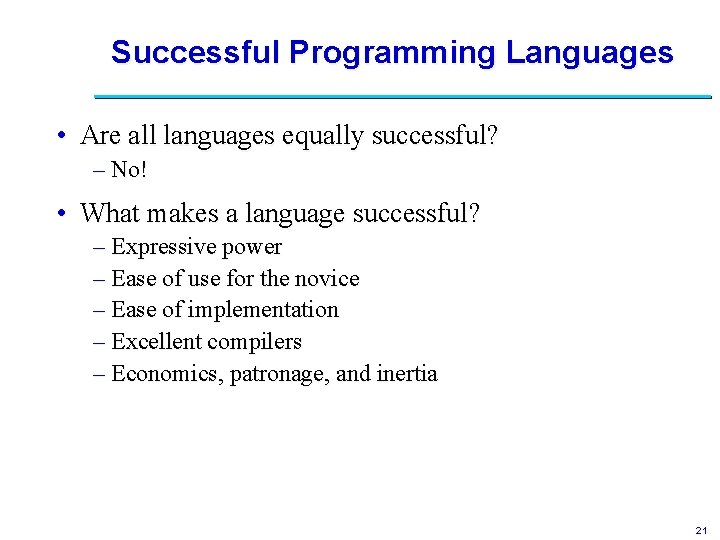 Successful Programming Languages

• Are all languages equally successful?
– No!

• What makes a language successful?
– Expressive power
– Ease of use for the novice
– Ease of implementation
– Excellent compilers
– Economics, patronage, and inertia

21